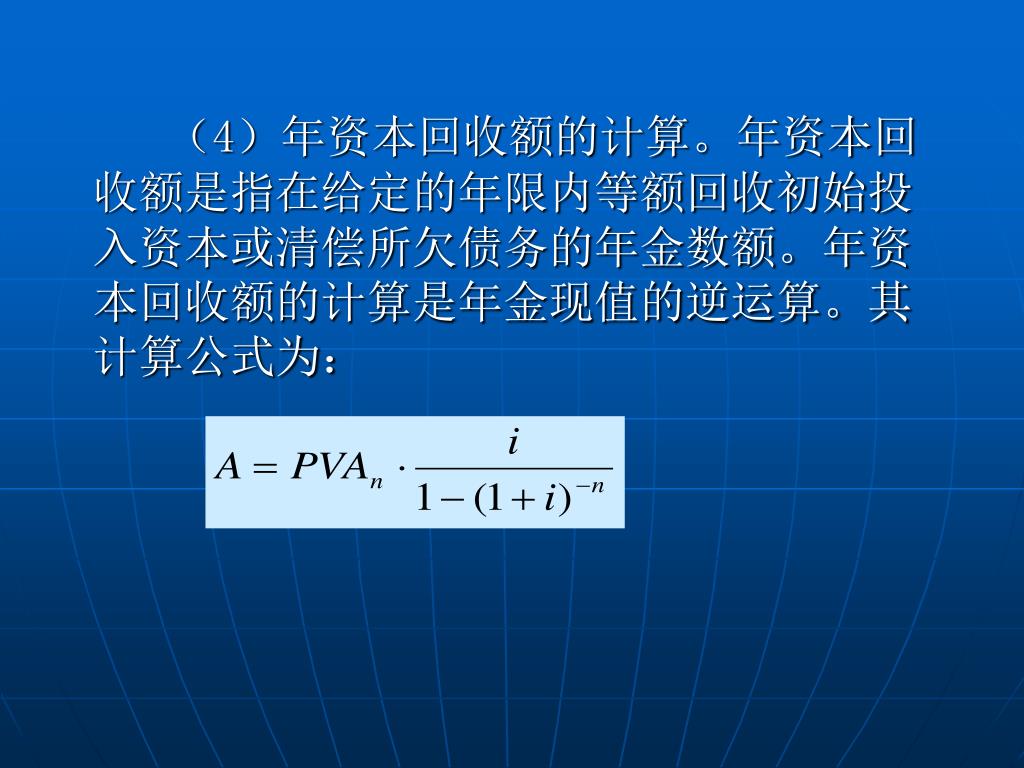 （4）年资本回收额的计算。年资本回收额是指在给定的年限内等额回收初始投入资本或清偿所欠债务的年金数额。年资本回收额的计算是年金现值的逆运算。其计算公式为：

$A = PVA_n \cdot \frac{i}{1-(1+i)^{-n}}$